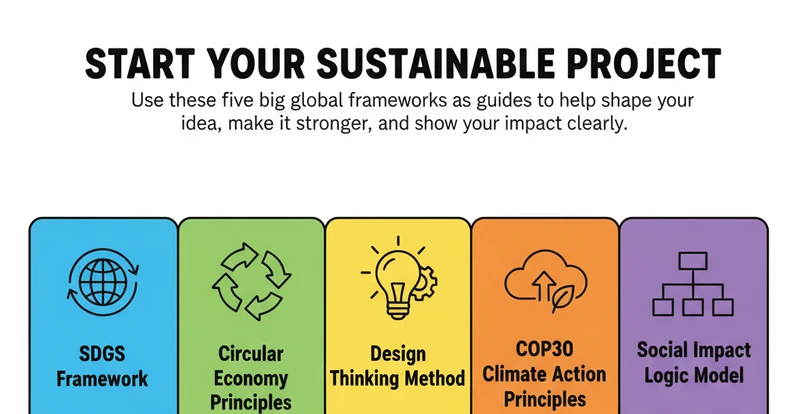 START YOUR SUSTAINABLE PROJECT

Use these five big global frameworks as guides to help shape your idea, make it stronger, and show your impact clearly.

SDGS Framework

Circular Economy Principles

Design Thinking Method

COP30 Climate Action Principles

Social Impact Logic Model